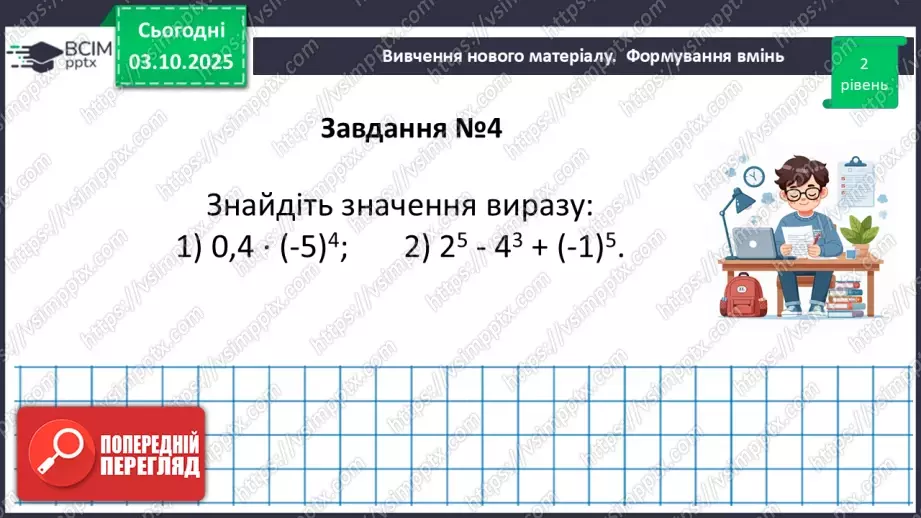 ВСІМ pptx

Сьогодні 03.10.2025

Вивчення нового матеріалу. Формування вмінь

2 рівень

Завдання №4

Знайдіть значення виразу:
1) $0,4 \cdot (-5)^4$;    2) $2^5 - 4^3 + (-1)^5$.

ПОПЕРЕДНІЙ ПЕРЕГЛЯД

https://vsimpptx.com